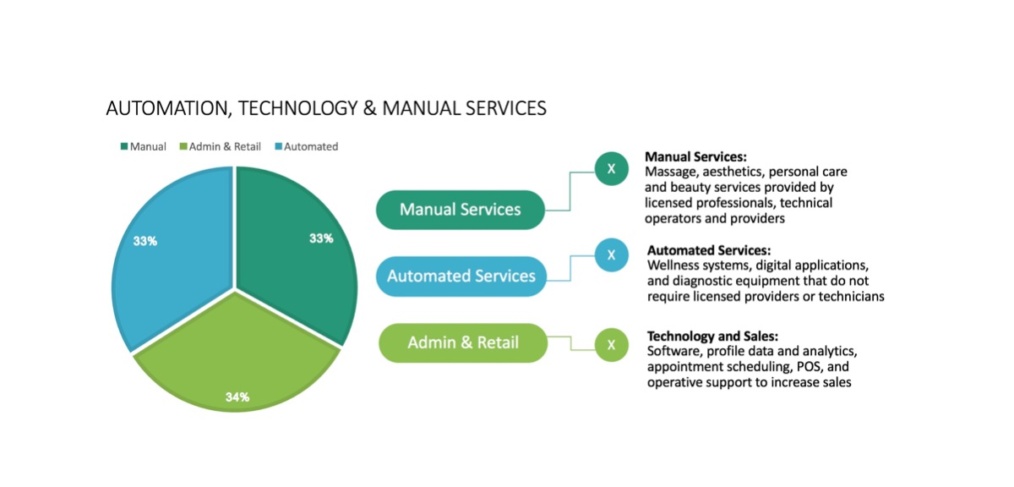 AUTOMATION, TECHNOLOGY & MANUAL SERVICES

Manual Admin & Retail Automated

33%

33%

34%

Manual Services

X

Manual Services:
Massage, aesthetics, personal care and beauty services provided by licensed professionals, technical operators and providers

Automated Services

X

Automated Services:
Wellness systems, digital applications, and diagnostic equipment that do not require licensed providers or technicians

Admin & Retail

X

Technology and Sales:
Software, profile data and analytics, appointment scheduling, POS, and operative support to increase sales